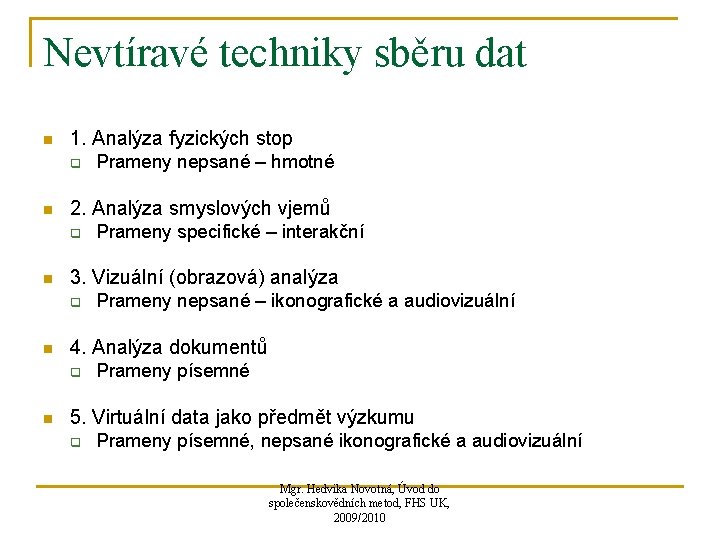 Nevtíravé techniky sběru dat

1. Analýza fyzických stop
Prameny nepsané – hmotné

2. Analýza smyslových vjemů
Prameny specifické – interakční

3. Vizuální (obrazová) analýza
Prameny nepsané – ikonografické a audiovizuální

4. Analýza dokumentů
Prameny písemné

5. Virtuální data jako předmět výzkumu
Prameny písemné, nepsané ikonografické a audiovizuální

Mgr. Hedvika Novotná, Úvod do společenskovědních metod, FHS UK, 2009/2010